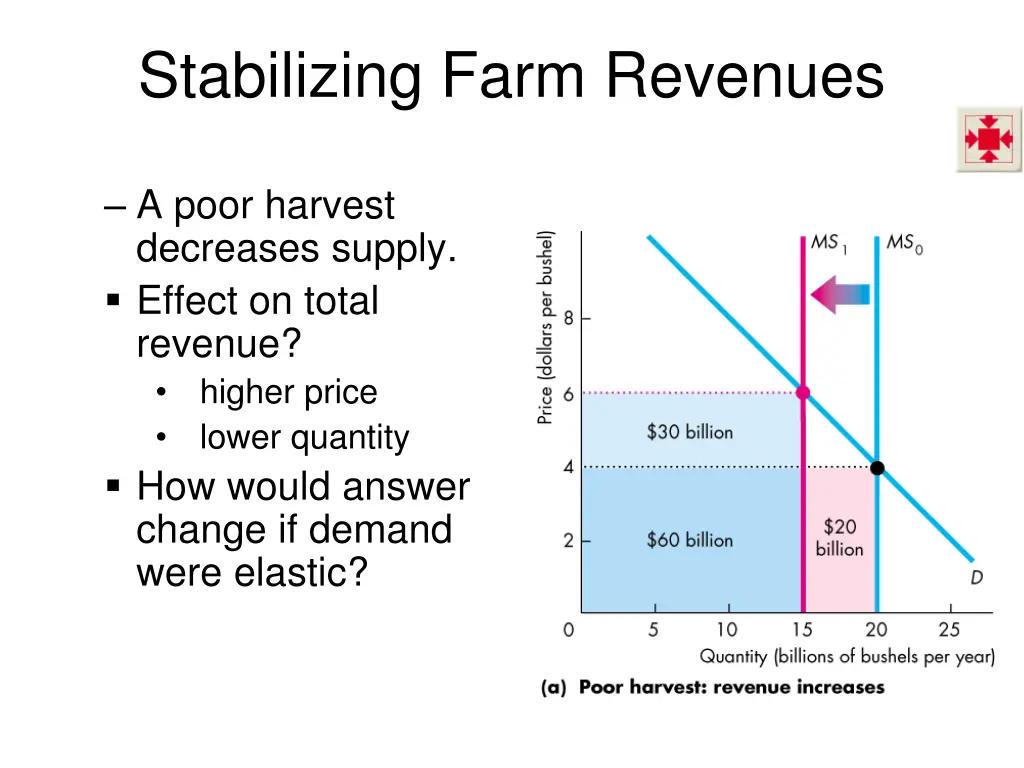 Stabilizing Farm Revenues

– A poor harvest decreases supply.
▪ Effect on total revenue?
• higher price
• lower quantity
▪ How would answer change if demand were elastic?

Price (dollars per bushel)
8
6
4
2
0
$MS_1$
$MS_0$
$30 billion
$60 billion
$20 billion
D
5 10 15 20 25
Quantity (billions of bushels per year)
(a) Poor harvest: revenue increases